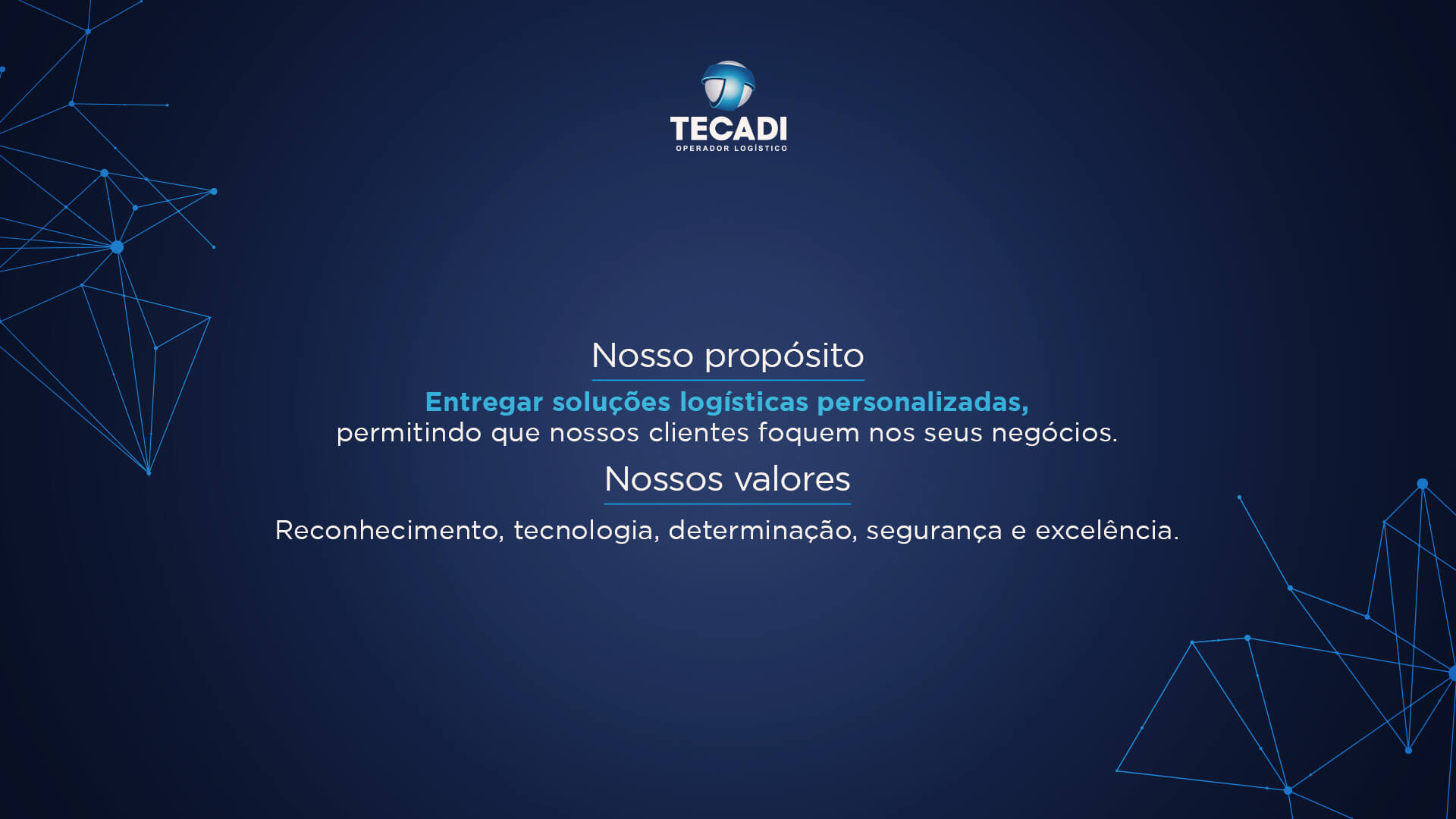 TECADI
OPERADOR LOGÍSTICO

Nosso propósito

Entregar soluções logísticas personalizadas, permitindo que nossos clientes foquem nos seus negócios.

Nossos valores

Reconhecimento, tecnologia, determinação, segurança e excelência.